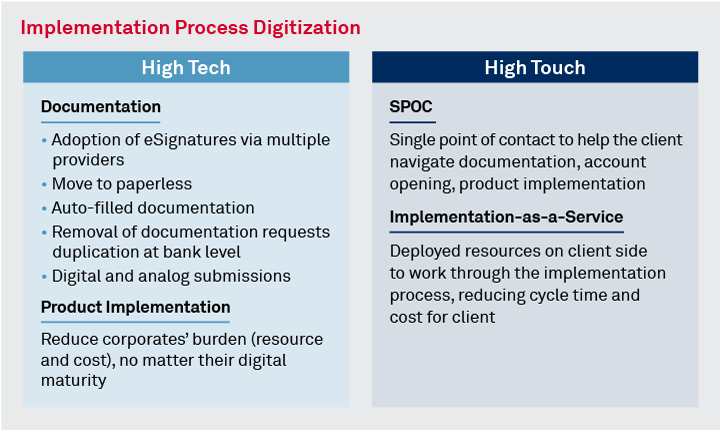 Implementation Process Digitization

High Tech

Documentation

• Adoption of eSignatures via multiple providers
• Move to paperless
• Auto-filled documentation
• Removal of documentation requests duplication at bank level
• Digital and analog submissions

Product Implementation

Reduce corporates' burden (resource and cost), no matter their digital maturity

High Touch

SPOC

Single point of contact to help the client navigate documentation, account opening, product implementation

Implementation-as-a-Service

Deployed resources on client side to work through the implementation process, reducing cycle time and cost for client